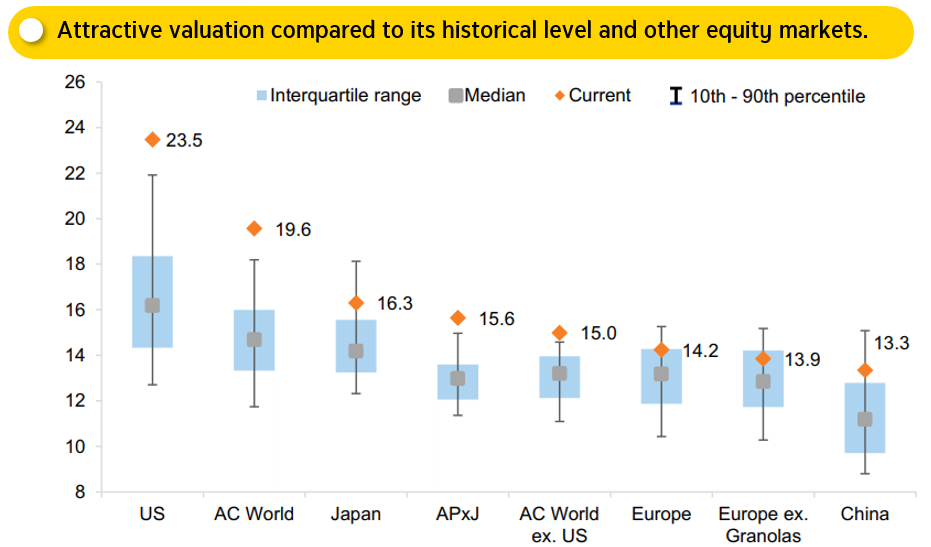 Attractive valuation compared to its historical level and other equity markets.

Interquartile range
Median
Current
10th - 90th percentile

26
24
22
20
18
16
14
12
10
8

23.5
19.6
16.3
15.6
15.0
14.2
13.9
13.3

US
AC World
Japan
APxJ
AC World ex. US
Europe
Europe ex. Granolas
China